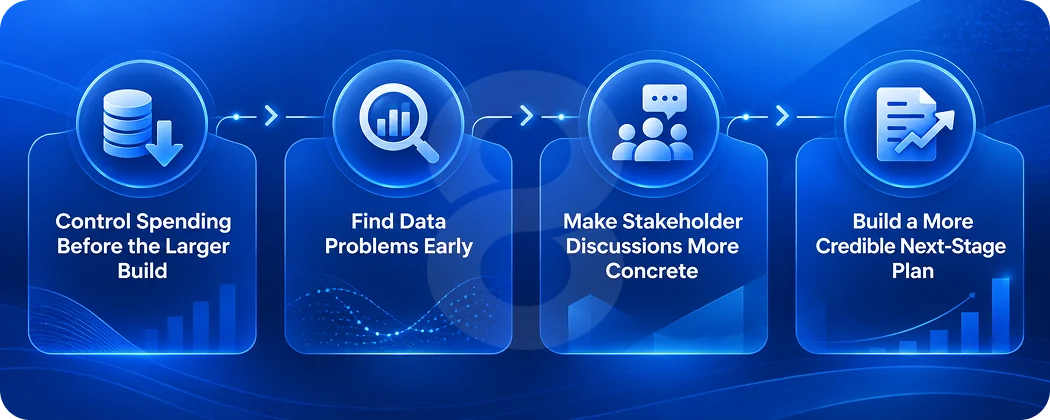 Control Spending Before the Larger Build

Find Data Problems Early

Make Stakeholder Discussions More Concrete

Build a More Credible Next-Stage Plan